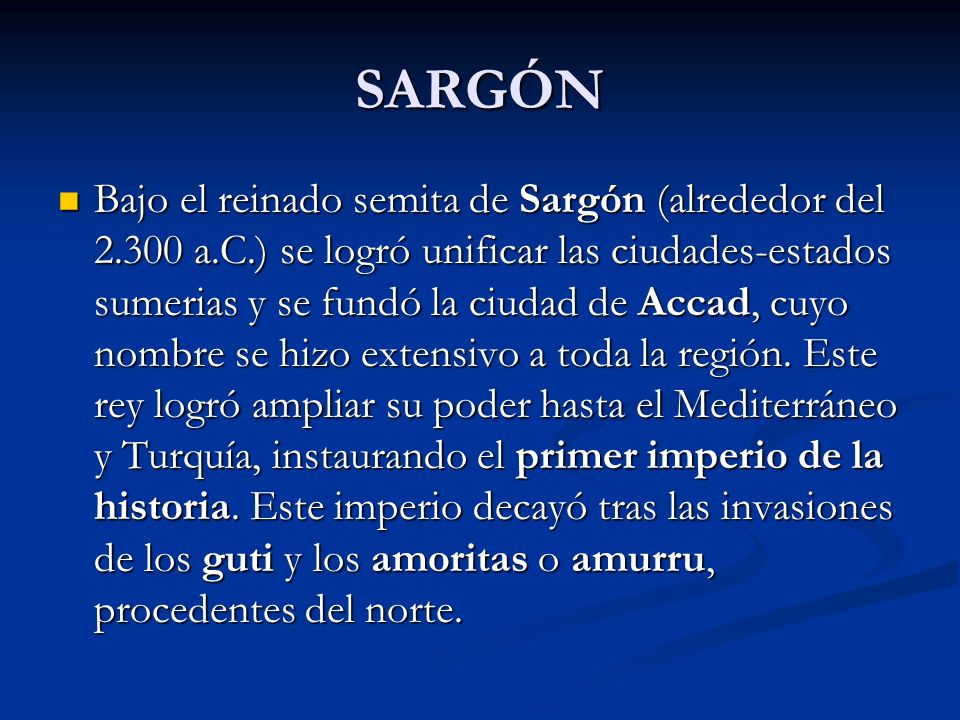 SARGÓN

Bajo el reinado semita de Sargón (alrededor del 2.300 a.C.) se logró unificar las ciudades-estados sumerias y se fundó la ciudad de Accad, cuyo nombre se hizo extensivo a toda la región. Este rey logró ampliar su poder hasta el Mediterráneo y Turquía, instaurando el primer imperio de la historia. Este imperio decayó tras las invasiones de los guti y los amoritas o amurru, procedentes del norte.